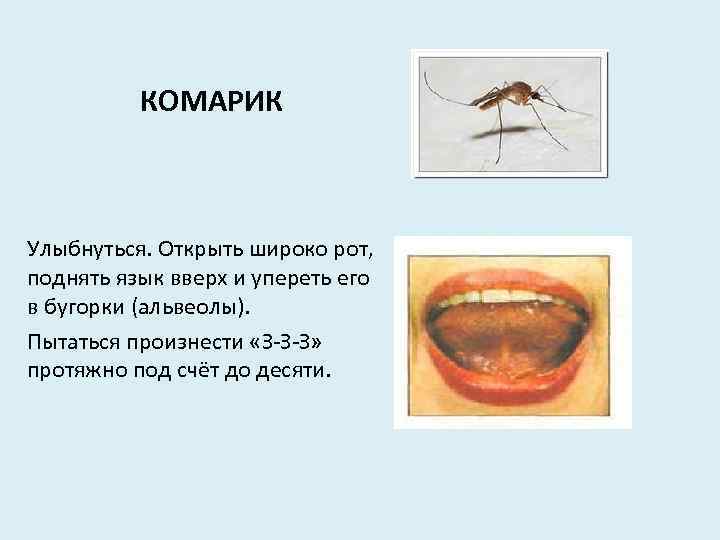 КОМАРИК

Улыбнуться. Открыть широко рот, поднять язык вверх и упереть его в бугорки (альвеолы).

Пытаться произнести «З-З-З» протяжно под счёт до десяти.